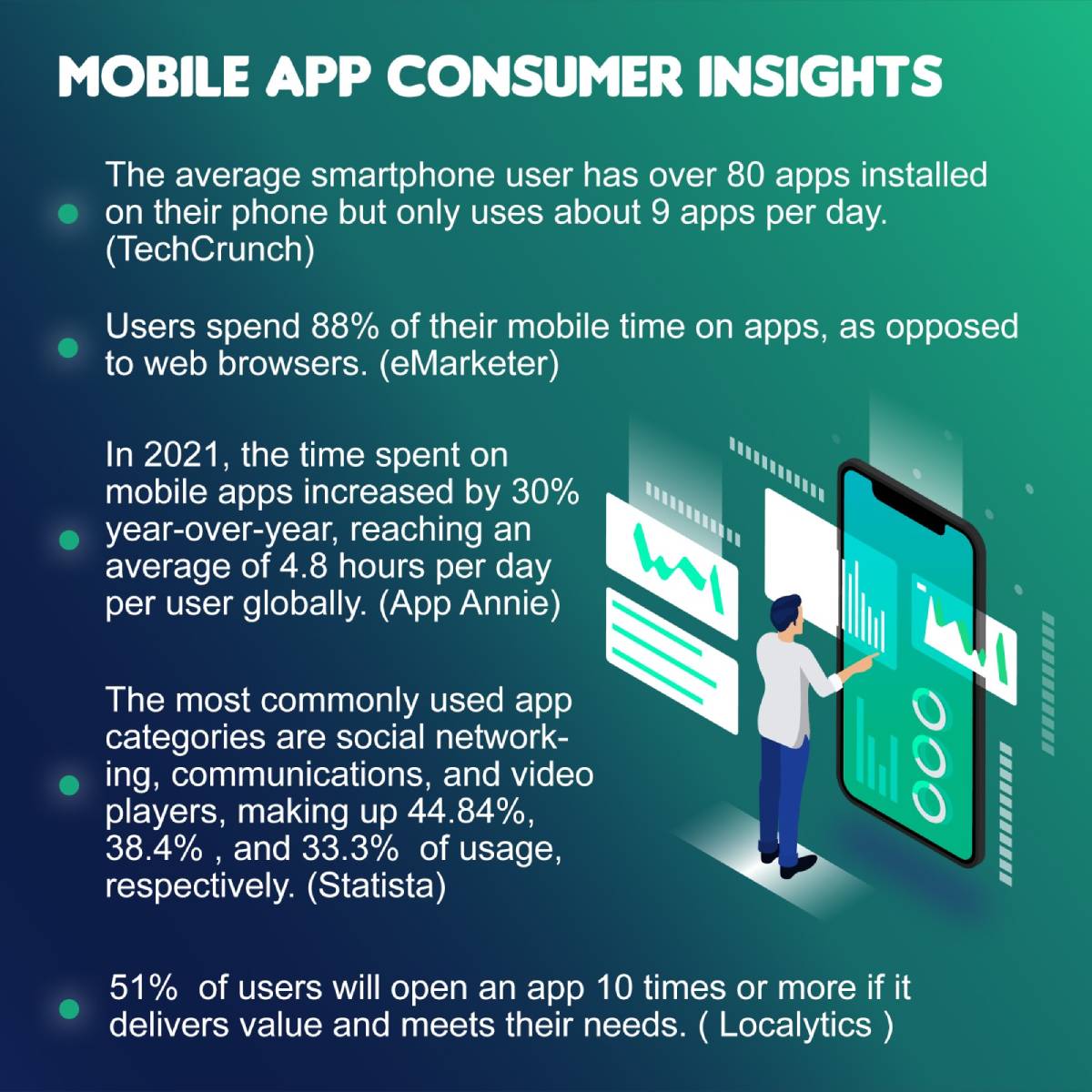 MOBILE APP CONSUMER INSIGHTS

The average smartphone user has over 80 apps installed on their phone but only uses about 9 apps per day. (TechCrunch)

Users spend 88% of their mobile time on apps, as opposed to web browsers. (eMarketer)

In 2021, the time spent on mobile apps increased by 30% year-over-year, reaching an average of 4.8 hours per day per user globally. (App Annie)

The most commonly used app categories are social networking, communications, and video players, making up 44.84%, 38.4% , and 33.3% of usage, respectively. (Statista)

51% of users will open an app 10 times or more if it delivers value and meets their needs. ( Localytics )